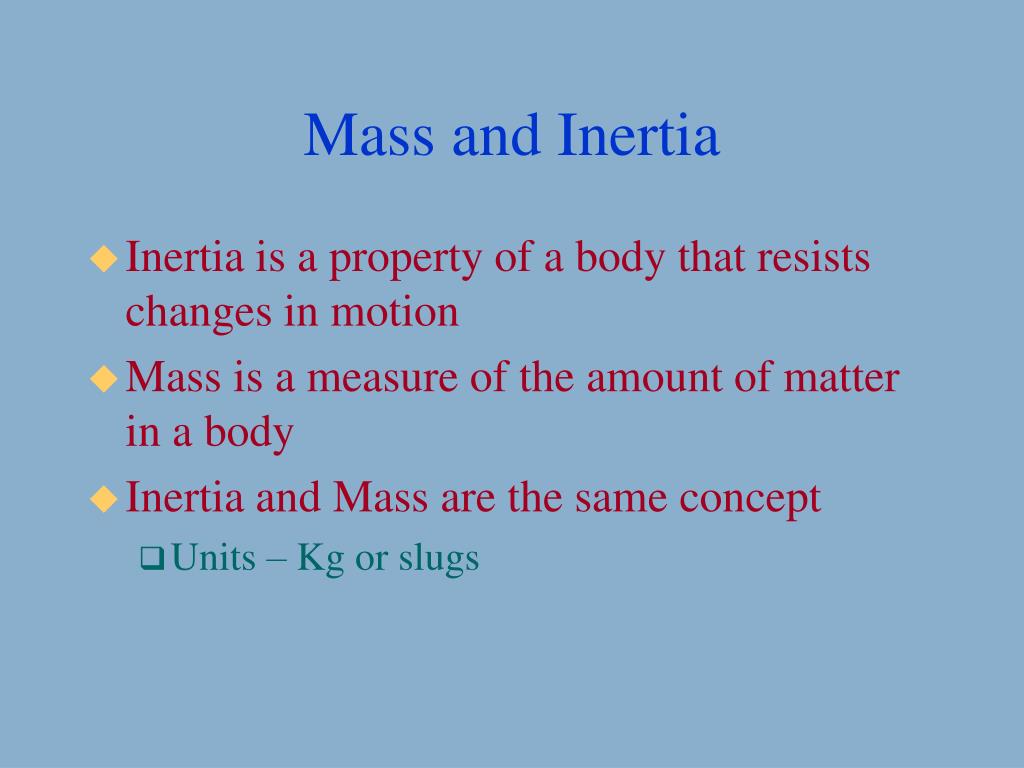 Mass and Inertia

◆ Inertia is a property of a body that resists changes in motion

◆ Mass is a measure of the amount of matter in a body

◆ Inertia and Mass are the same concept

❑ Units – Kg or slugs